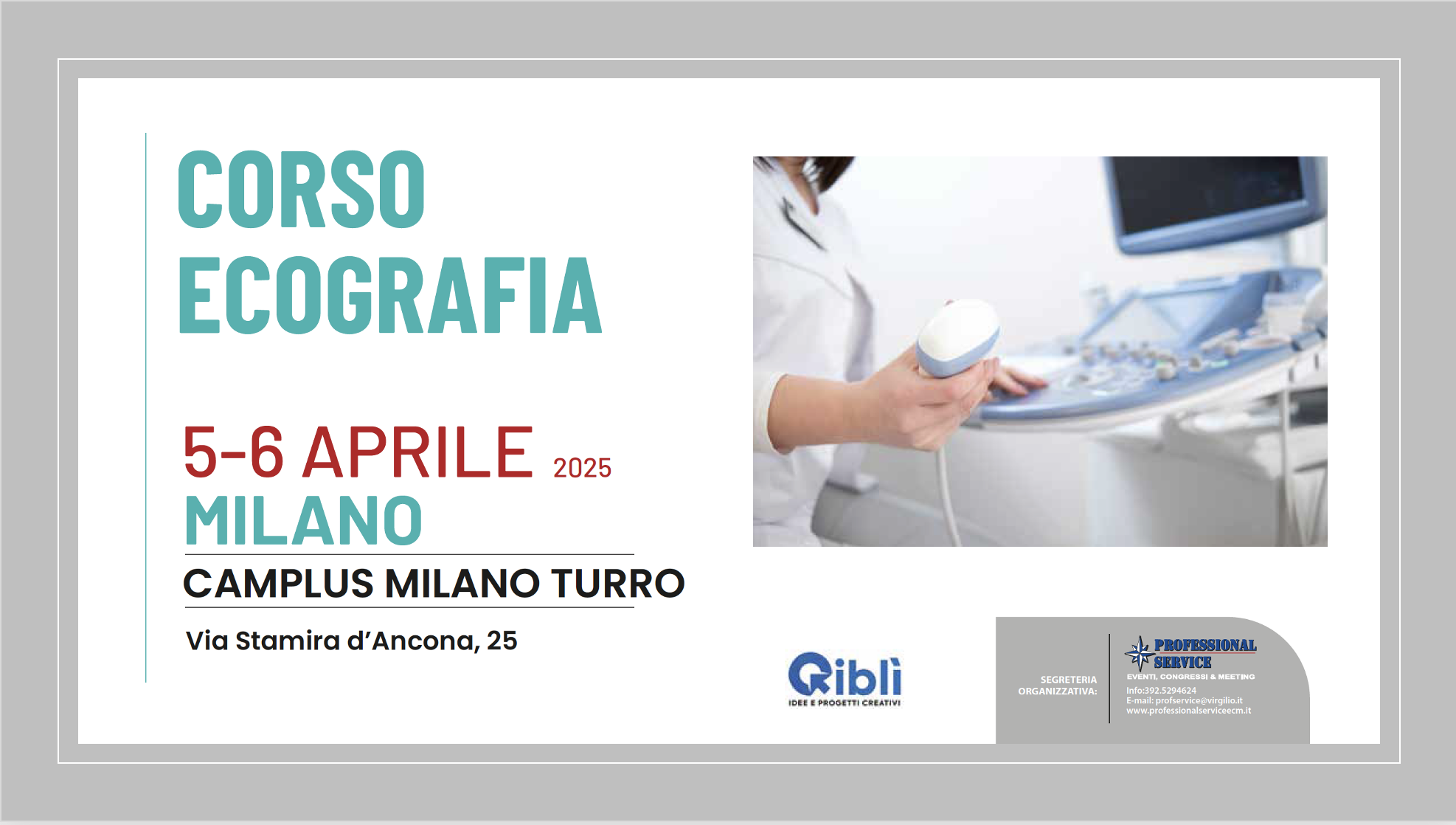 CORSO ECOGRAFIA

5-6 APRILE 2025
MILANO

CAMPLUS MILANO TURRO

Via Stamira d'Ancona, 25

Qiblì
IDEE E PROGETTI CREATIVI

SEGRETERIA ORGANIZZATIVA:

PROFESSIONAL SERVICE
EVENTI, CONGRESSI & MEETING
Info:392.5294624
E-mail: profservice@virgilio.it
www.professionalserviceecm.it